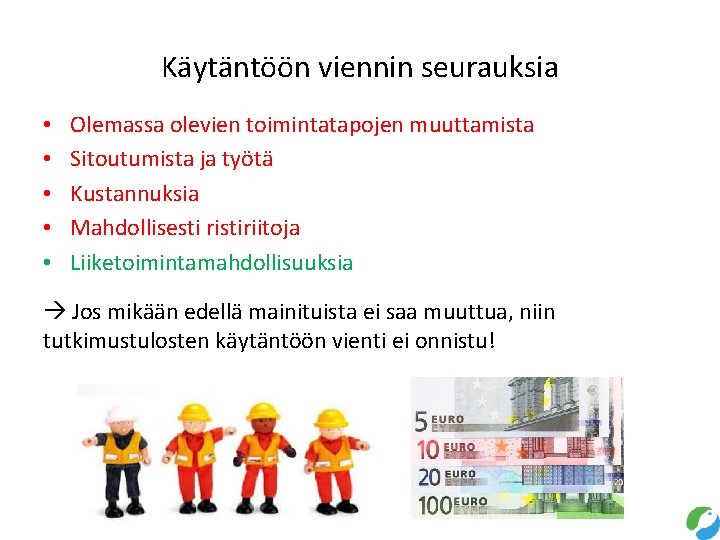 Käytäntöön viennin seurauksia

• Olemassa olevien toimintatapojen muuttamista
• Sitoutumista ja työtä
• Kustannuksia
• Mahdollisesti ristiriitoja
• Liiketoimintamahdollisuuksia

→ Jos mikään edellä mainituista ei saa muuttua, niin tutkimustulosten käytäntöön vienti ei onnistu!

5 EURO
10 EURO
20 EURO
100 EURO